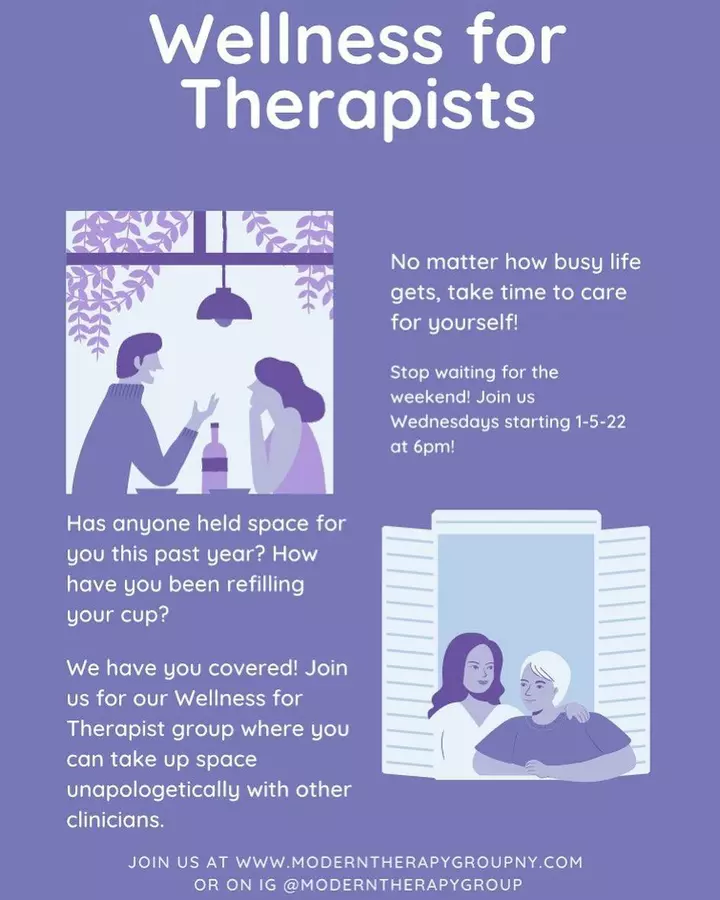 Wellness for Therapists

No matter how busy life gets, take time to care for yourself!

Stop waiting for the weekend! Join us Wednesdays starting 1-5-22 at 6pm!

Has anyone held space for you this past year? How have you been refilling your cup?

We have you covered! Join us for our Wellness for Therapist group where you can take up space unapologetically with other clinicians.

JOIN US AT WWW.MODERNTHERAPYGROUPNY.COM OR ON IG @MODERNTHERAPYGROUP